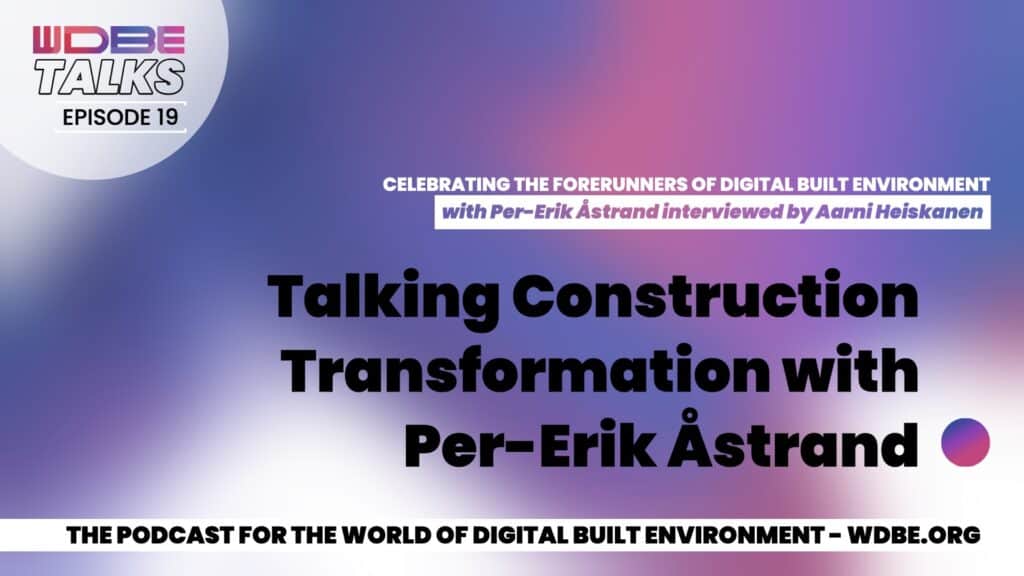 WDBE TALKS
EPISODE 19

CELEBRATING THE FORERUNNERS OF DIGITAL BUILT ENVIRONMENT
with Per-Erik Åstrand interviewed by Aarni Heiskanen

Talking Construction Transformation with Per-Erik Åstrand

THE PODCAST FOR THE WORLD OF DIGITAL BUILT ENVIRONMENT - WDBE.ORG